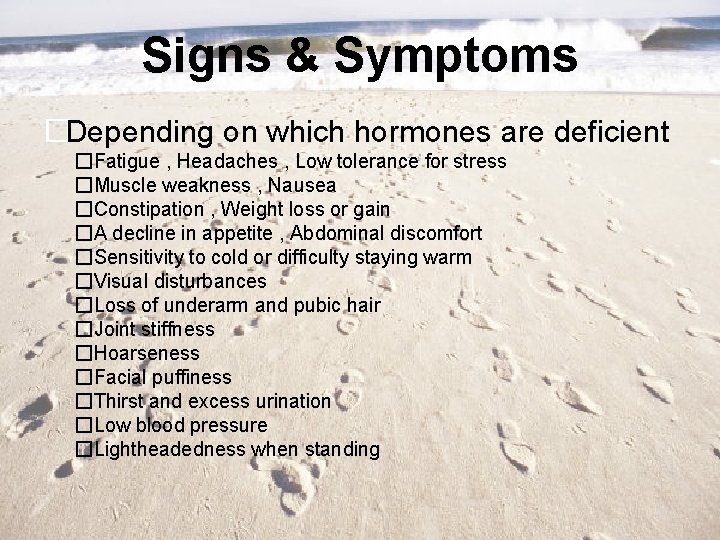 Signs & Symptoms

□Depending on which hormones are deficient
□Fatigue , Headaches , Low tolerance for stress
□Muscle weakness , Nausea
□Constipation , Weight loss or gain
□A decline in appetite , Abdominal discomfort
□Sensitivity to cold or difficulty staying warm
□Visual disturbances
□Loss of underarm and pubic hair
□Joint stiffness
□Hoarseness
□Facial puffiness
□Thirst and excess urination
□Low blood pressure
□Lightheadedness when standing